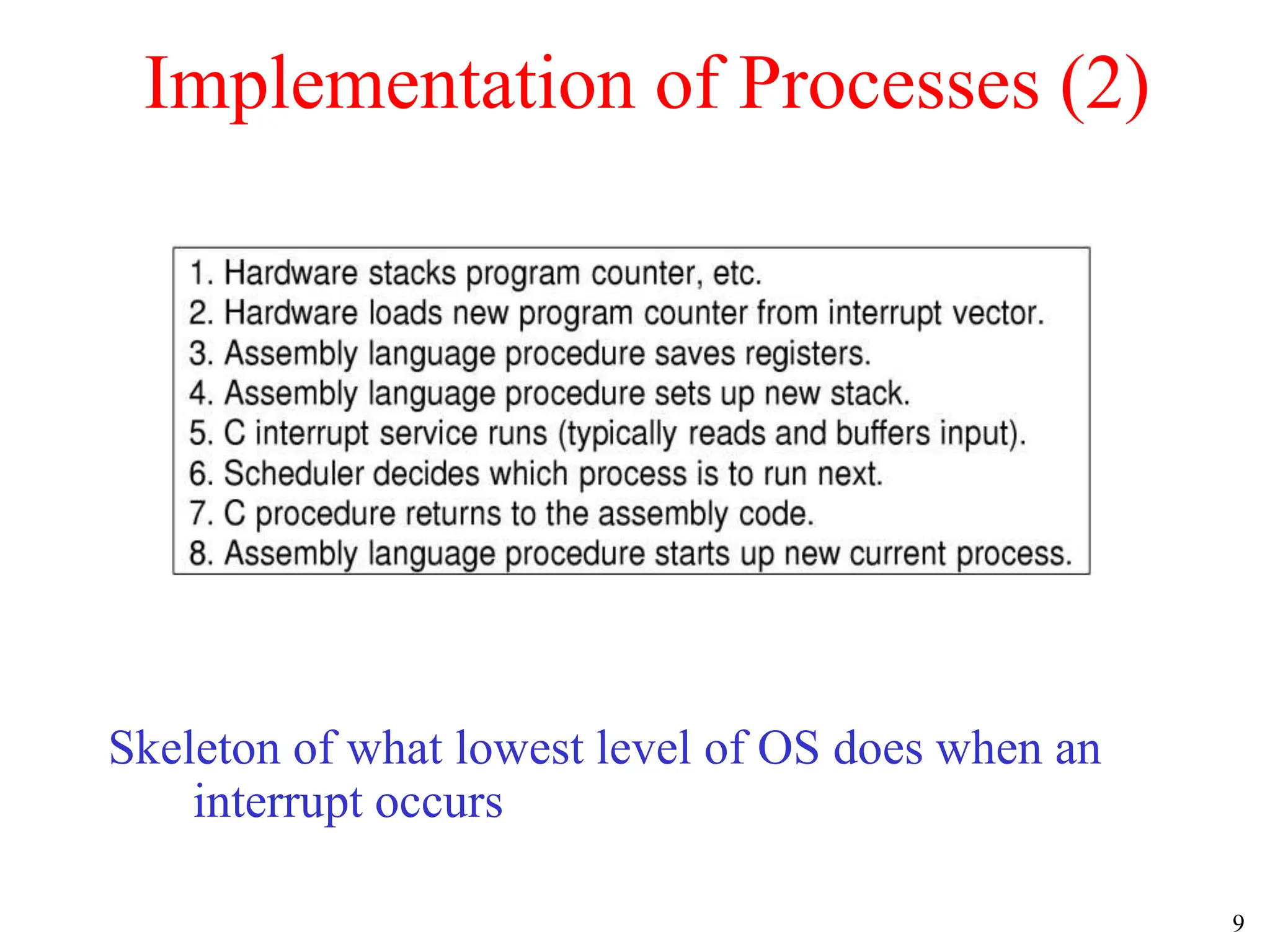 Implementation of Processes (2)

1. Hardware stacks program counter, etc.
2. Hardware loads new program counter from interrupt vector.
3. Assembly language procedure saves registers.
4. Assembly language procedure sets up new stack.
5. C interrupt service runs (typically reads and buffers input).
6. Scheduler decides which process is to run next.
7. C procedure returns to the assembly code.
8. Assembly language procedure starts up new current process.

Skeleton of what lowest level of OS does when an interrupt occurs

9